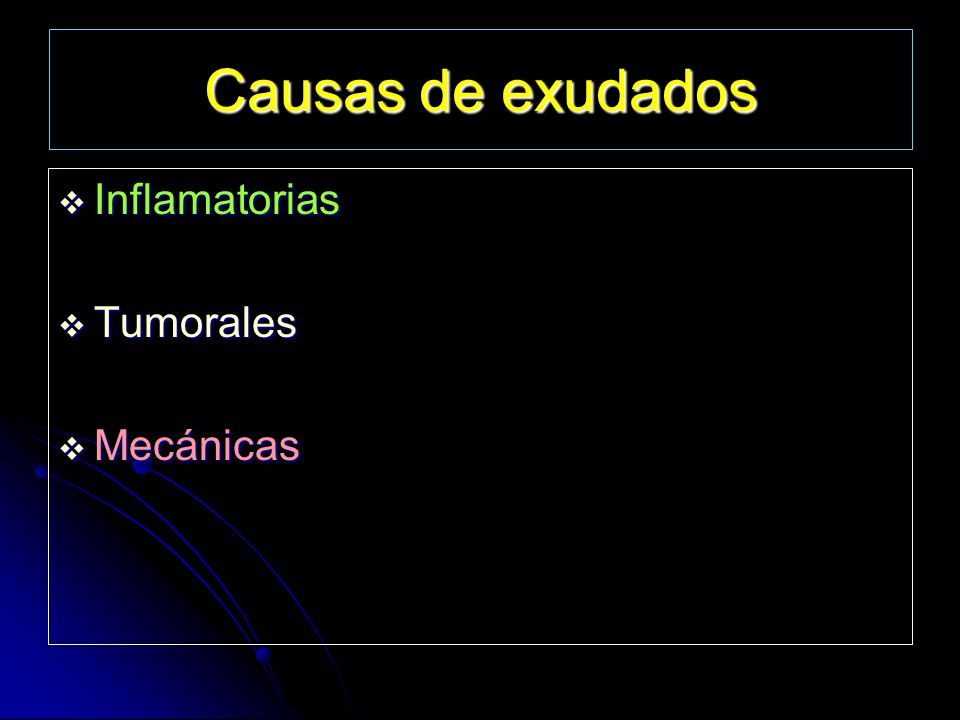 Causas de exudados

❖ Inflamatorias

❖ Tumorales

❖ Mecánicas